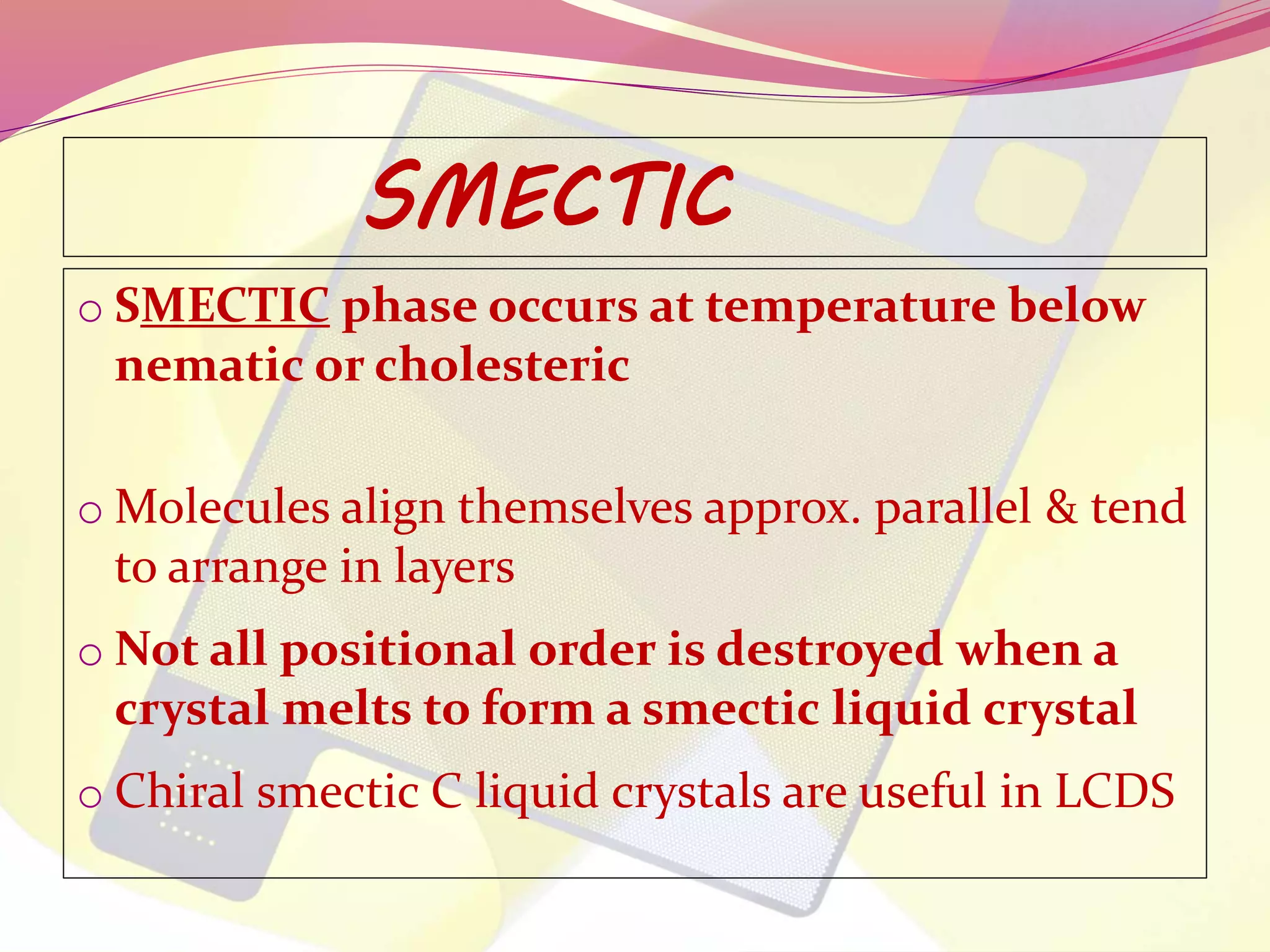 SMECTIC

o SMECTIC phase occurs at temperature below nematic or cholesteric

o Molecules align themselves approx. parallel & tend to arrange in layers

o Not all positional order is destroyed when a crystal melts to form a smectic liquid crystal

o Chiral smectic C liquid crystals are useful in LCDS